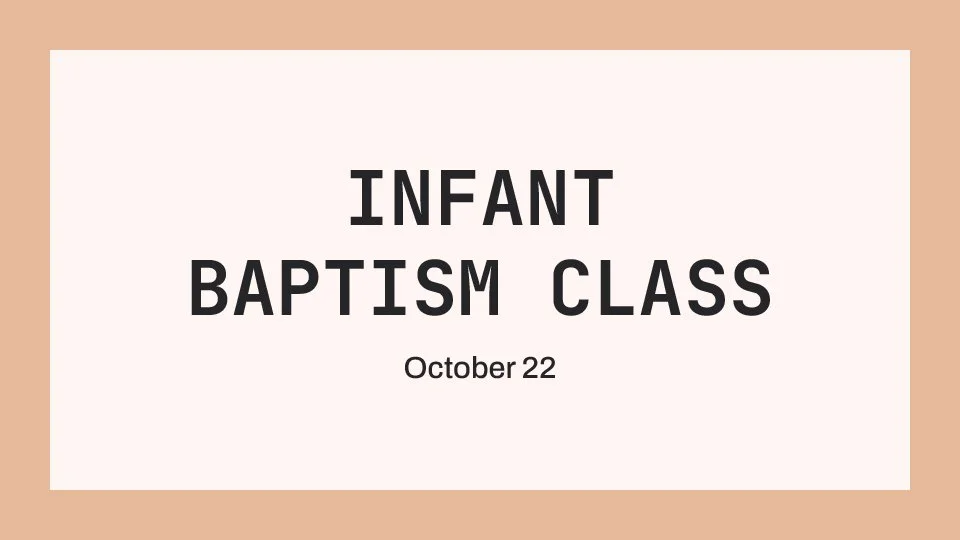 INFANT BAPTISM CLASS

October 22